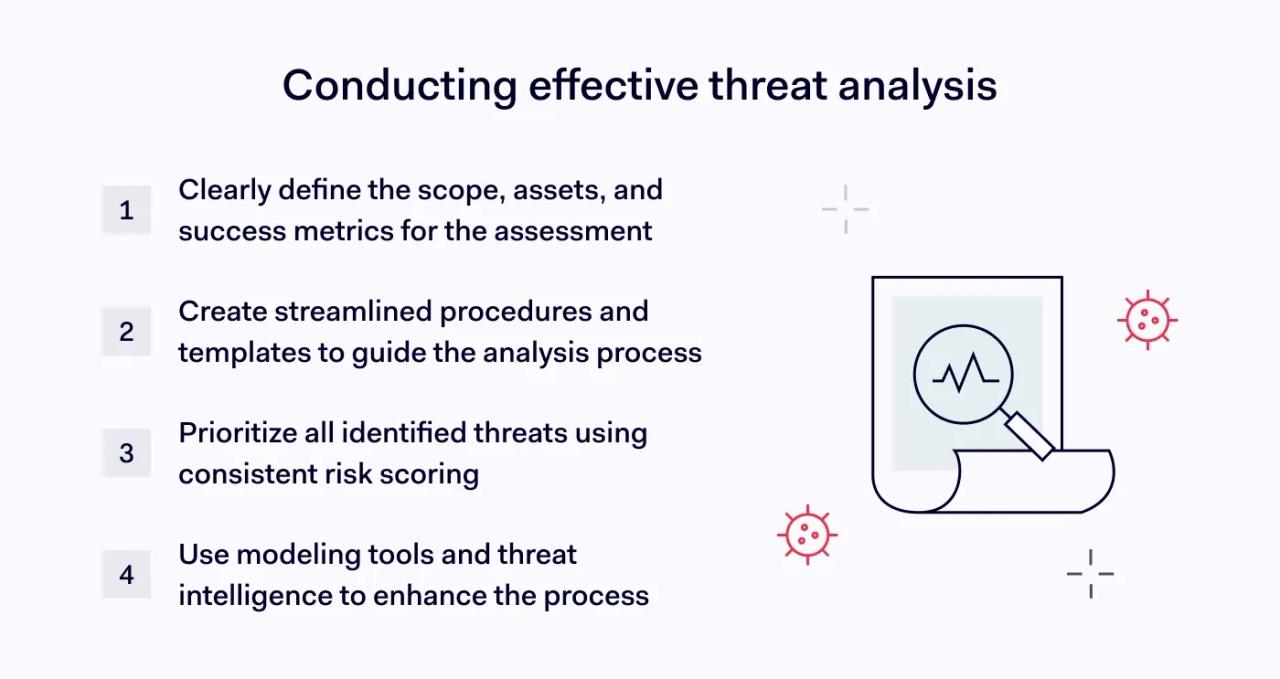 Conducting effective threat analysis

1 Clearly define the scope, assets, and success metrics for the assessment

2 Create streamlined procedures and templates to guide the analysis process

3 Prioritize all identified threats using consistent risk scoring

4 Use modeling tools and threat intelligence to enhance the process